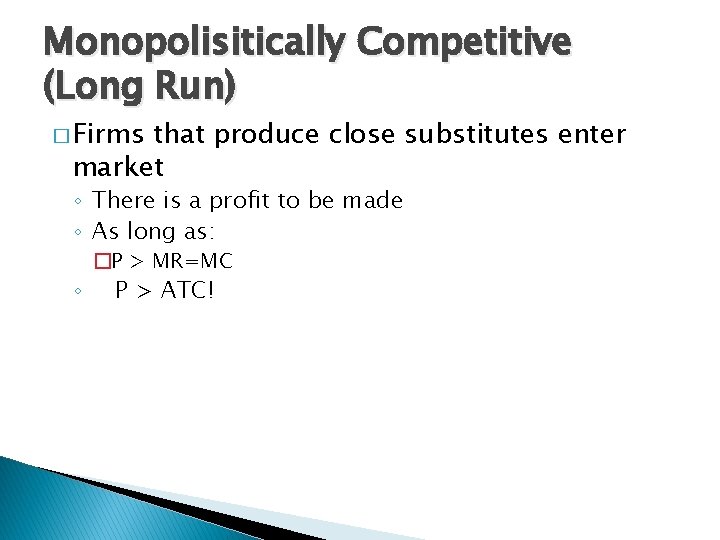 Monopolisitically Competitive (Long Run)

□ Firms that produce close substitutes enter market

◦ There is a profit to be made
◦ As long as:
□ P > MR=MC
◦ P > ATC!